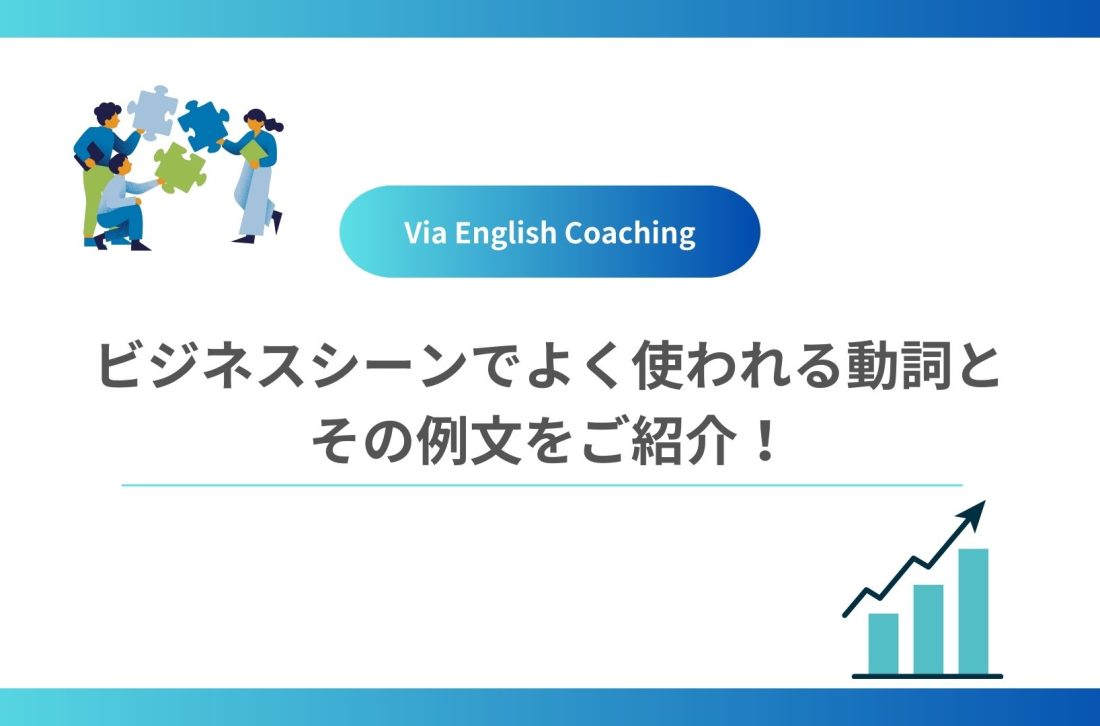 Via English Coaching

ビジネスシーンでよく使われる動詞とその例文をご紹介！